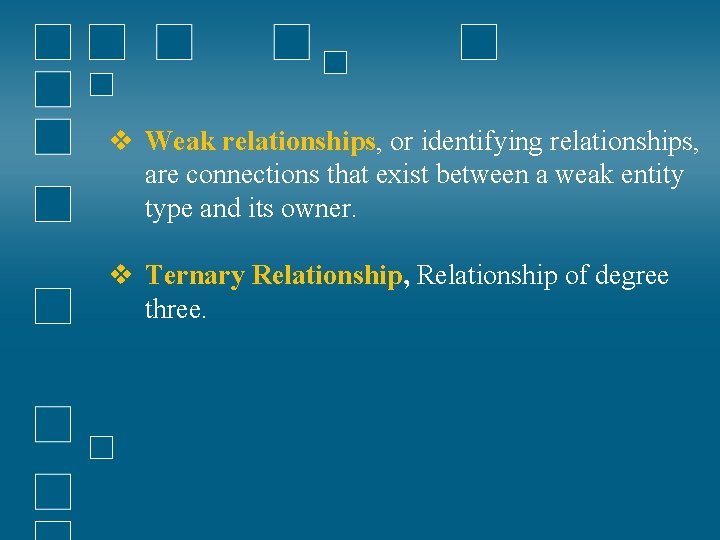 ❖ Weak relationships, or identifying relationships, are connections that exist between a weak entity type and its owner.

❖ Ternary Relationship, Relationship of degree three.